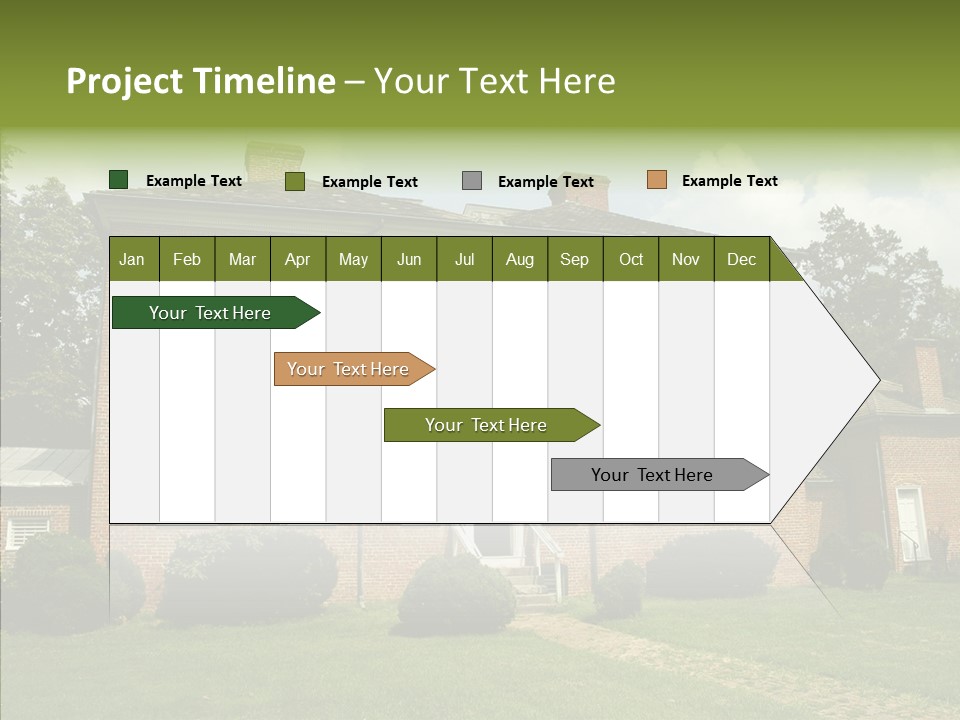 Project Timeline – Your Text Here

Example Text

Example Text

Example Text

Example Text

| Jan | Feb | Mar | Apr | May | Jun | Jul | Aug | Sep | Oct | Nov | Dec |
|---|---|---|---|---|---|---|---|---|---|---|---|

Your Text Here

Your Text Here

Your Text Here

Your Text Here